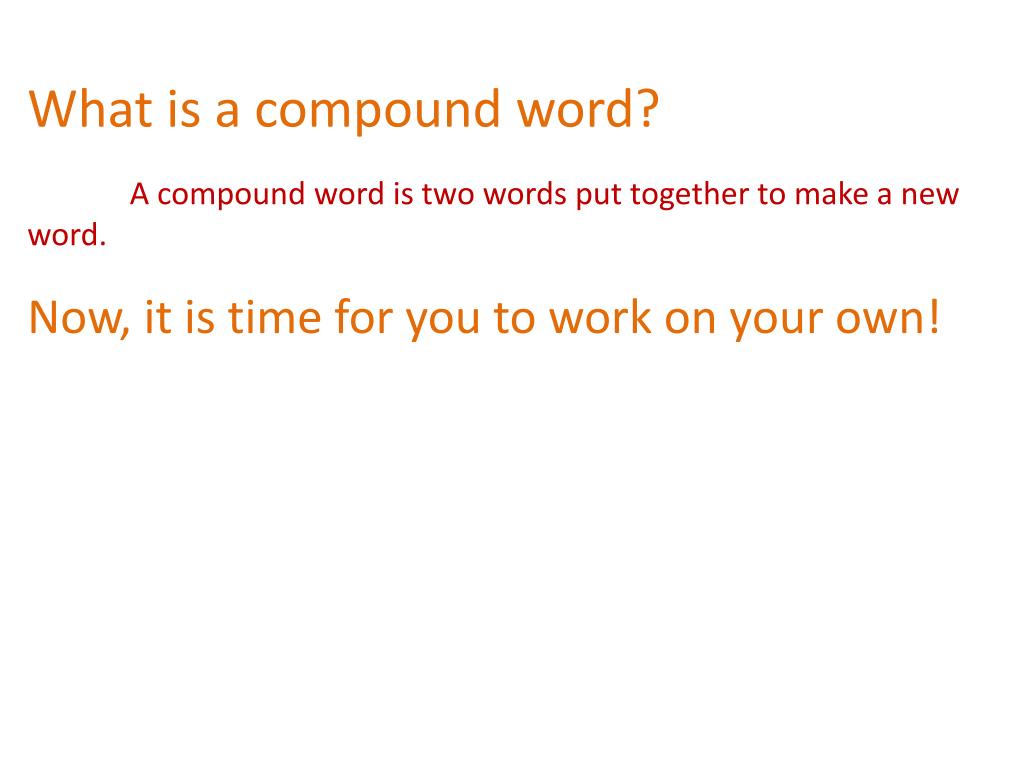 What is a compound word?

A compound word is two words put together to make a new word.

Now, it is time for you to work on your own!